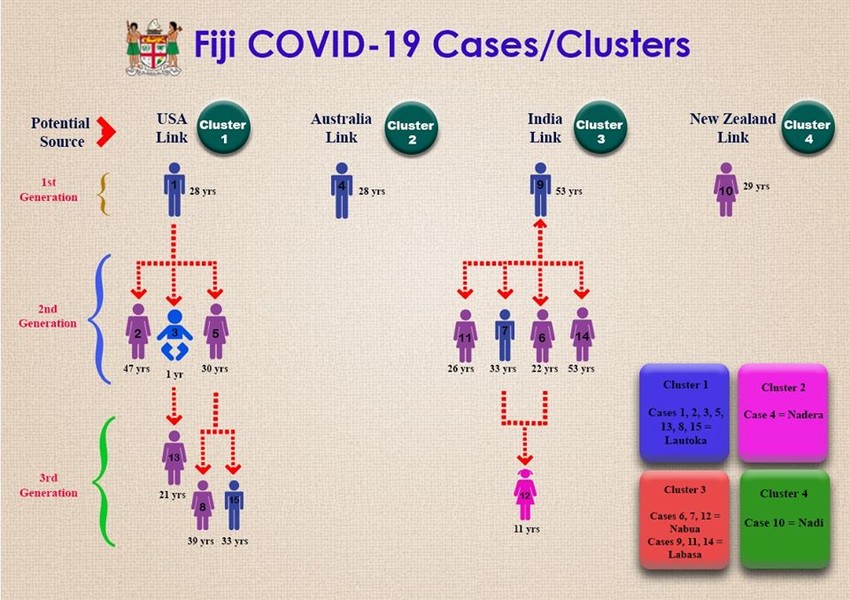 Fiji COVID-19 Cases/Clusters

Potential Source

USA Link Cluster 1

Australia Link Cluster 2

India Link Cluster 3

New Zealand Link Cluster 4

1st Generation

1 28 yrs

4 28 yrs

9 53 yrs

10 29 yrs

2nd Generation

2 47 yrs

3 1 yr

5 30 yrs

11 26 yrs

7 33 yrs

6 22 yrs

14 53 yrs

3rd Generation

13 21 yrs

8 39 yrs

15 33 yrs

12 11 yrs

Cluster 1

Cases 1, 2, 3, 5, 13, 8, 15 = Lautoka

Cluster 2

Case 4 = Nadera

Cluster 3

Cases 6, 7, 12 = Nabua
Cases 9, 11, 14 = Labasa

Cluster 4

Case 10 = Nadi